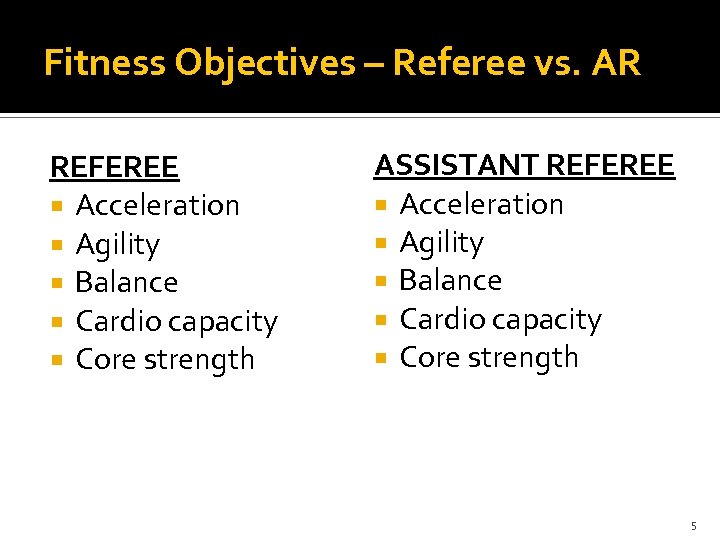 Fitness Objectives – Referee vs. AR

REFEREE
- Acceleration
- Agility
- Balance
- Cardio capacity
- Core strength

ASSISTANT REFEREE
- Acceleration
- Agility
- Balance
- Cardio capacity
- Core strength

5